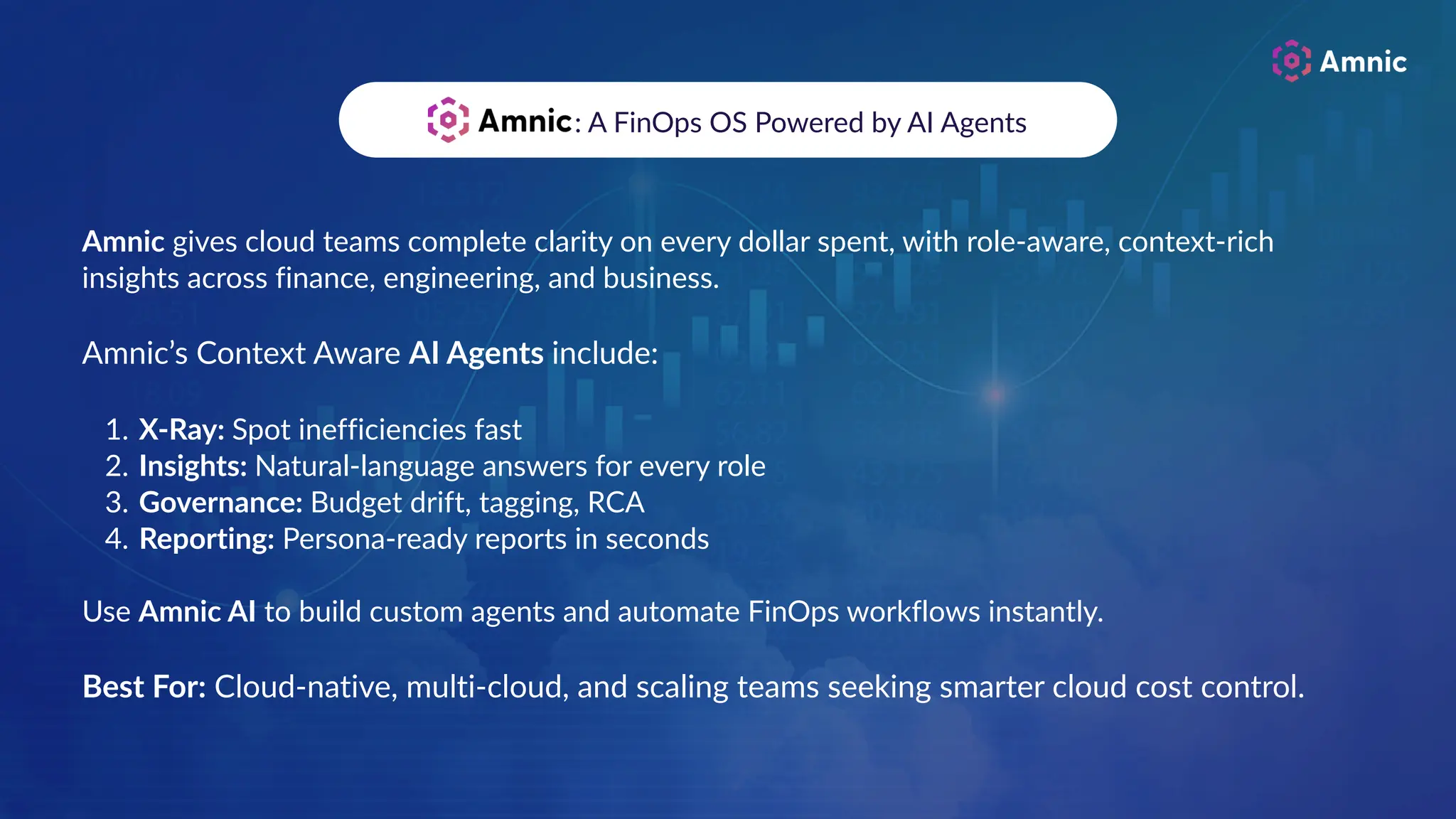 Amnic

Amnic: A FinOps OS Powered by AI Agents

Amnic gives cloud teams complete clarity on every dollar spent, with role-aware, context-rich insights across finance, engineering, and business.

Amnic's Context Aware AI Agents include:

1. X-Ray: Spot inefficiencies fast
2. Insights: Natural-language answers for every role
3. Governance: Budget drift, tagging, RCA
4. Reporting: Persona-ready reports in seconds

Use Amnic AI to build custom agents and automate FinOps workflows instantly.

Best For: Cloud-native, multi-cloud, and scaling teams seeking smarter cloud cost control.